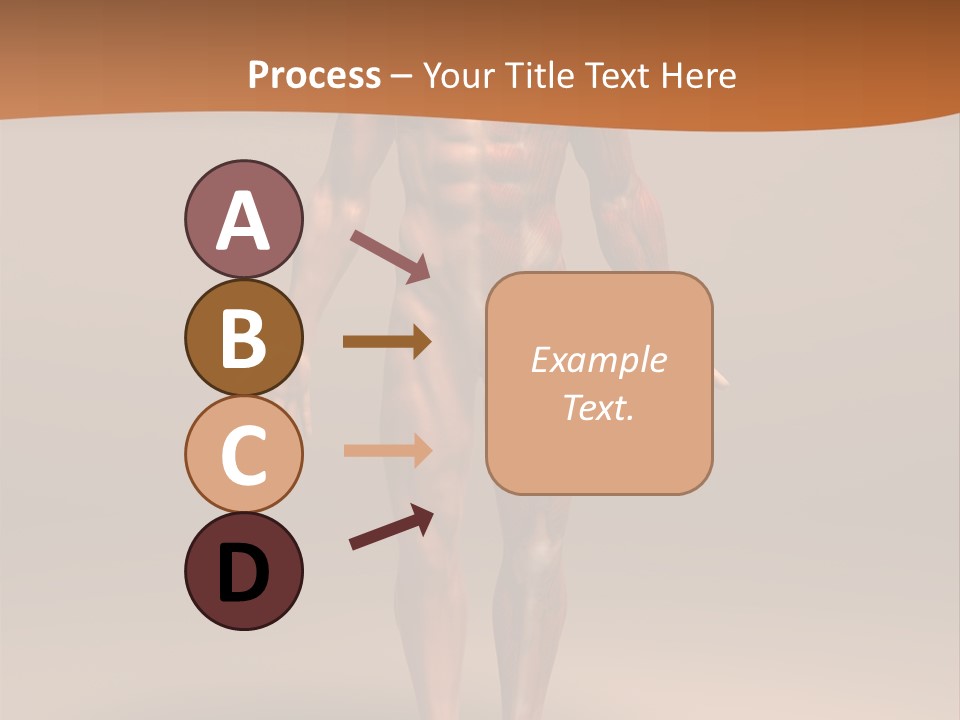 Process – Your Title Text Here

A

B

C

D

Example Text.